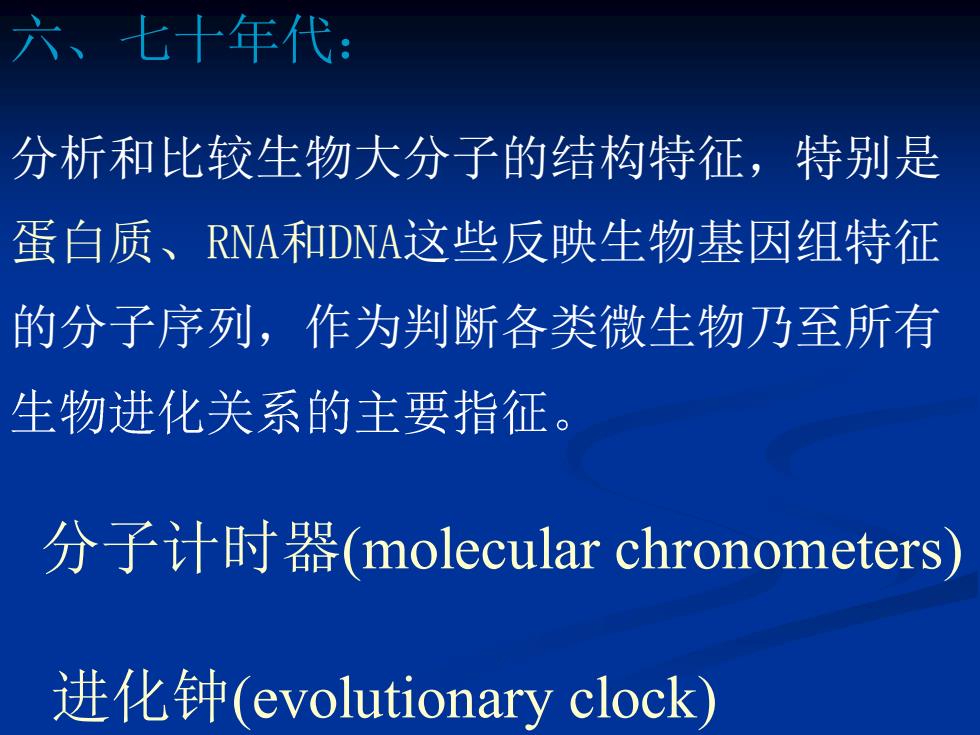 六、七十年代：

分析和比较生物大分子的结构特征，特别是蛋白质、RNA和DNA这些反映生物基因组特征的分子序列，作为判断各类微生物乃至所有生物进化关系的主要指征。

分子计时器(molecular chronometers)

进化钟(evolutionary clock)